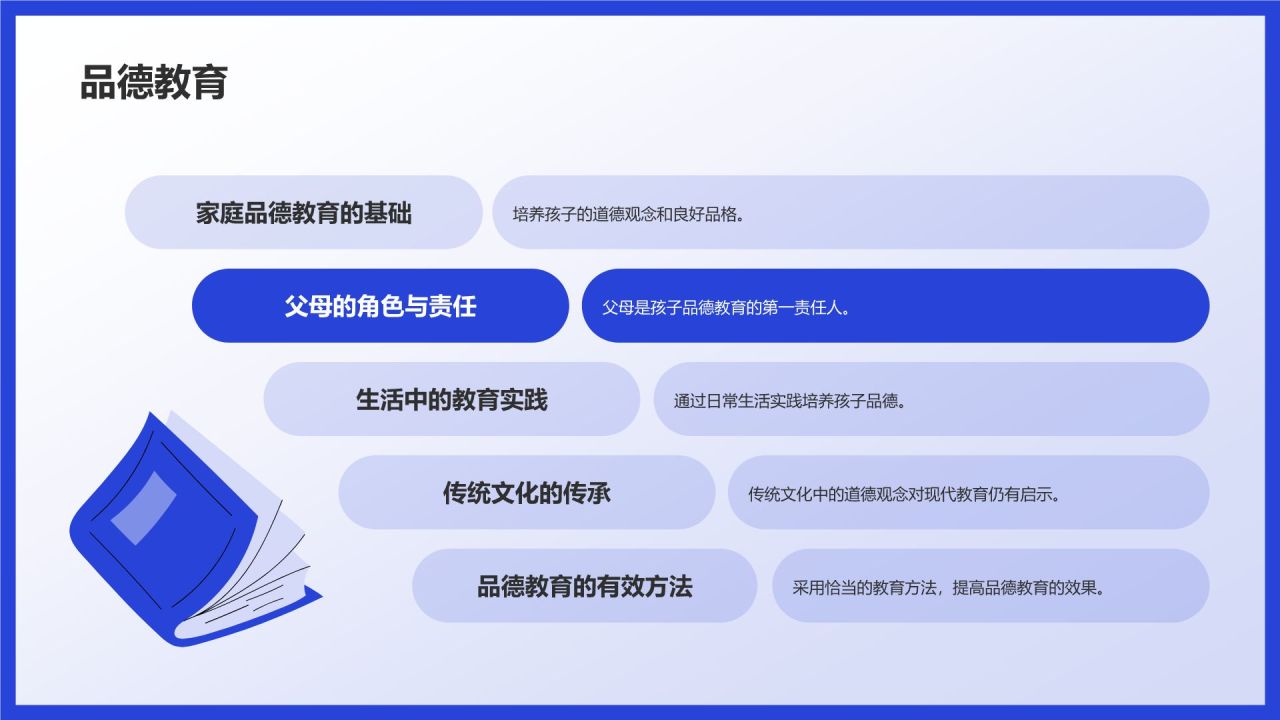 品德教育

家庭品德教育的基础

培养孩子的道德观念和良好品格。

父母的角色与责任

父母是孩子品德教育的第一责任人。

生活中的教育实践

通过日常生活实践培养孩子品德。

传统文化的传承

传统文化中的道德观念对现代教育仍有启示。

品德教育的有效方法

采用恰当的教育方法，提高品德教育的效果。